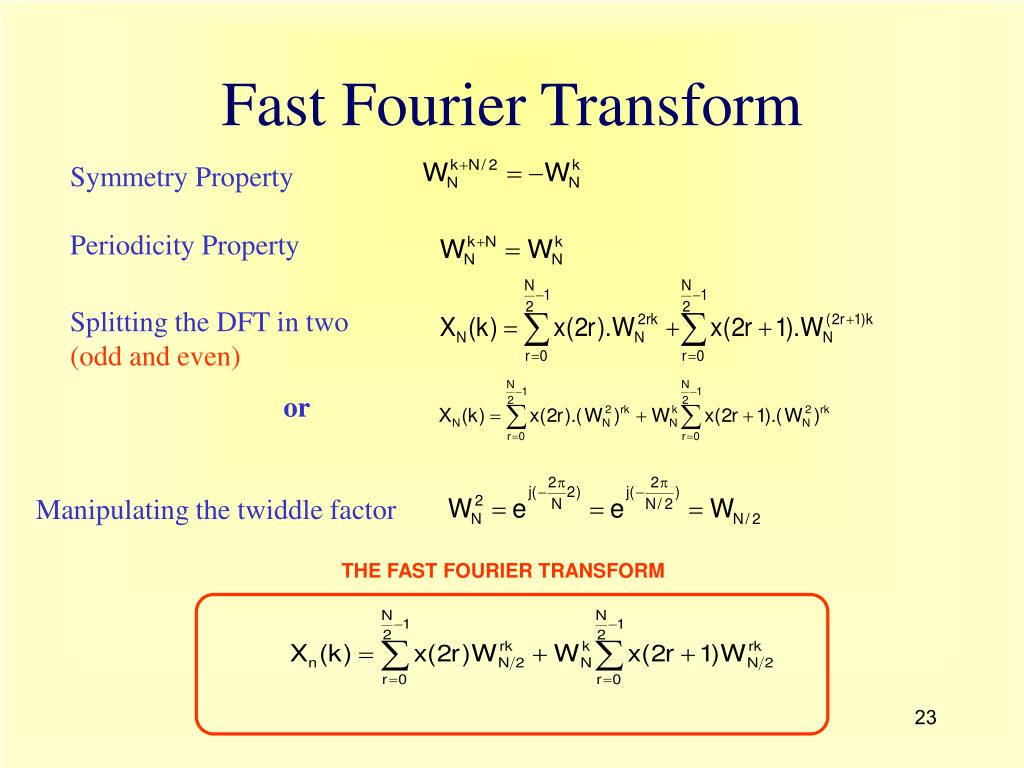 Fast Fourier Transform

Symmetry Property $W_N^{k+N/2} = -W_N^k$

Periodicity Property $W_N^{k+N} = W_N^k$

Splitting the DFT in two (odd and even) $X_N(k) = \sum_{r=0}^{\frac{N}{2}-1} x(2r).W_N^{2rk} + \sum_{r=0}^{\frac{N}{2}-1} x(2r+1).W_N^{(2r+1)k}$

or $X_N(k) = \sum_{r=0}^{\frac{N}{2}-1} x(2r).(W_N^2)^{rk} + W_N^k \sum_{r=0}^{\frac{N}{2}-1} x(2r+1).(W_N^2)^{rk}$

Manipulating the twiddle factor $W_N^2 = e^{j(-\frac{2\pi}{N}2)} = e^{j(-\frac{2\pi}{N/2})} = W_{N/2}$

THE FAST FOURIER TRANSFORM

$X_n(k) = \sum_{r=0}^{\frac{N}{2}-1} x(2r)W_{N/2}^{rk} + W_N^k \sum_{r=0}^{\frac{N}{2}-1} x(2r+1)W_{N/2}^{rk}$

23